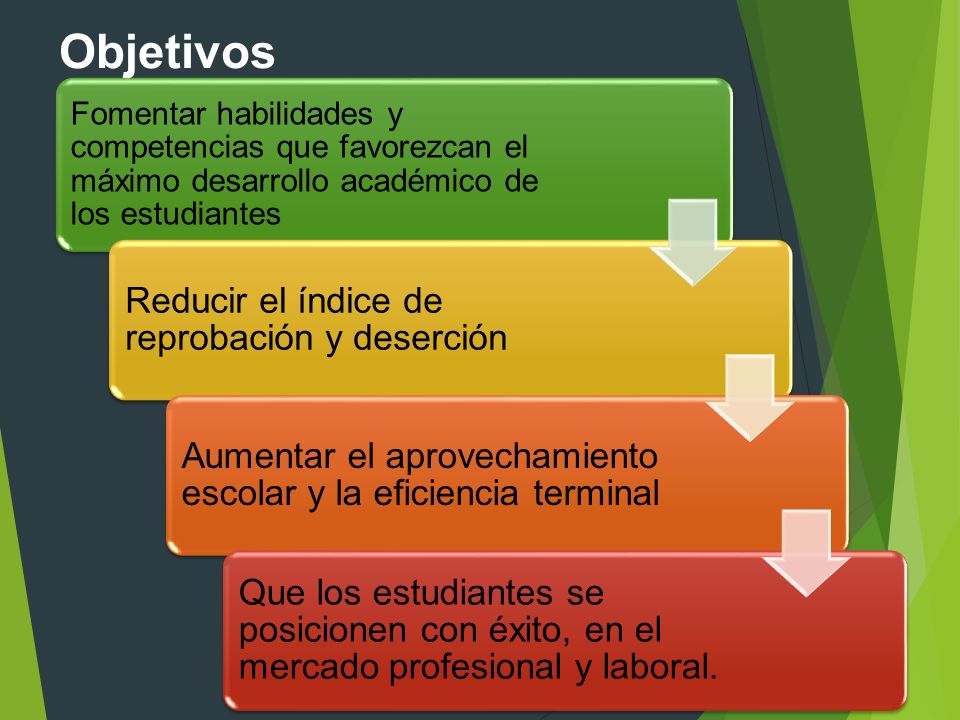 Objetivos

Fomentar habilidades y competencias que favorezcan el máximo desarrollo académico de los estudiantes

Reducir el índice de reprobación y deserción

Aumentar el aprovechamiento escolar y la eficiencia terminal

Que los estudiantes se posicionen con éxito, en el mercado profesional y laboral.